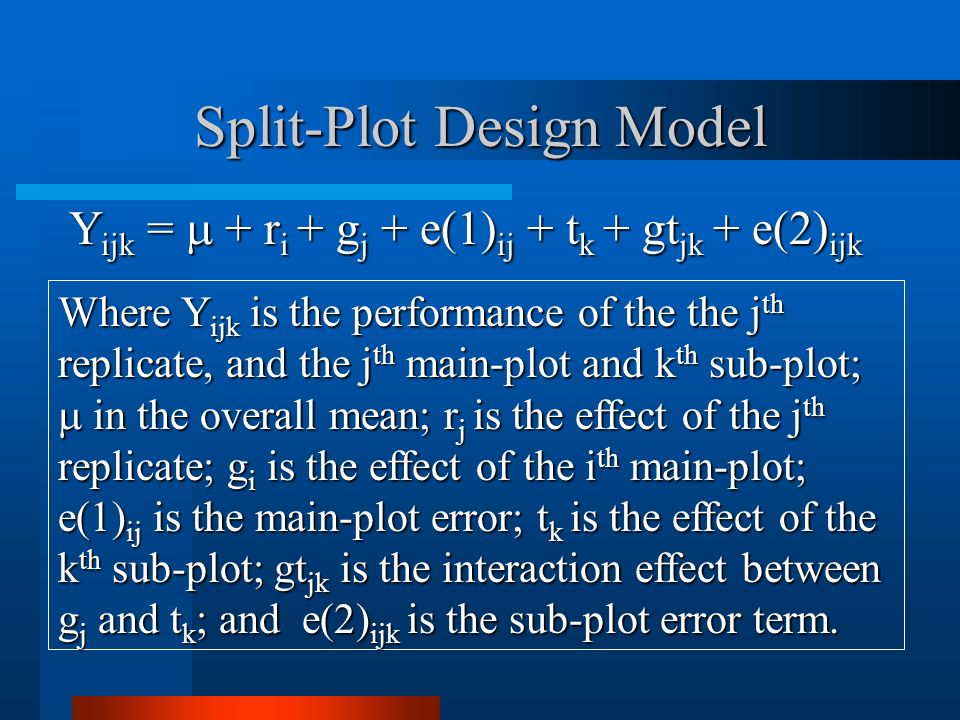 Split-Plot Design Model

$Y_{ijk} = \mu + r_i + g_j + e(1)_{ij} + t_k + gt_{jk} + e(2)_{ijk}$

Where $Y_{ijk}$ is the performance of the the $j^{th}$ replicate, and the $j^{th}$ main-plot and $k^{th}$ sub-plot; $\mu$ in the overall mean; $r_j$ is the effect of the $j^{th}$ replicate; $g_i$ is the effect of the $i^{th}$ main-plot; $e(1)_{ij}$ is the main-plot error; $t_k$ is the effect of the $k^{th}$ sub-plot; $gt_{jk}$ is the interaction effect between $g_j$ and $t_k$; and $e(2)_{ijk}$ is the sub-plot error term.